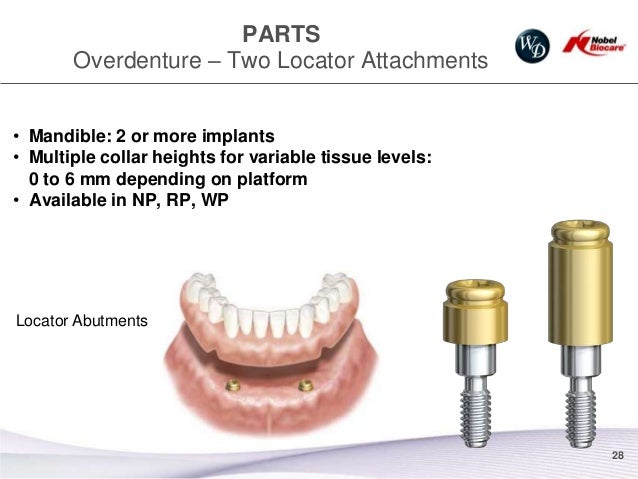 PARTS
Overdenture – Two Locator Attachments

WD

Nobel Biocare

• Mandible: 2 or more implants
• Multiple collar heights for variable tissue levels: 0 to 6 mm depending on platform
• Available in NP, RP, WP

Locator Abutments

28